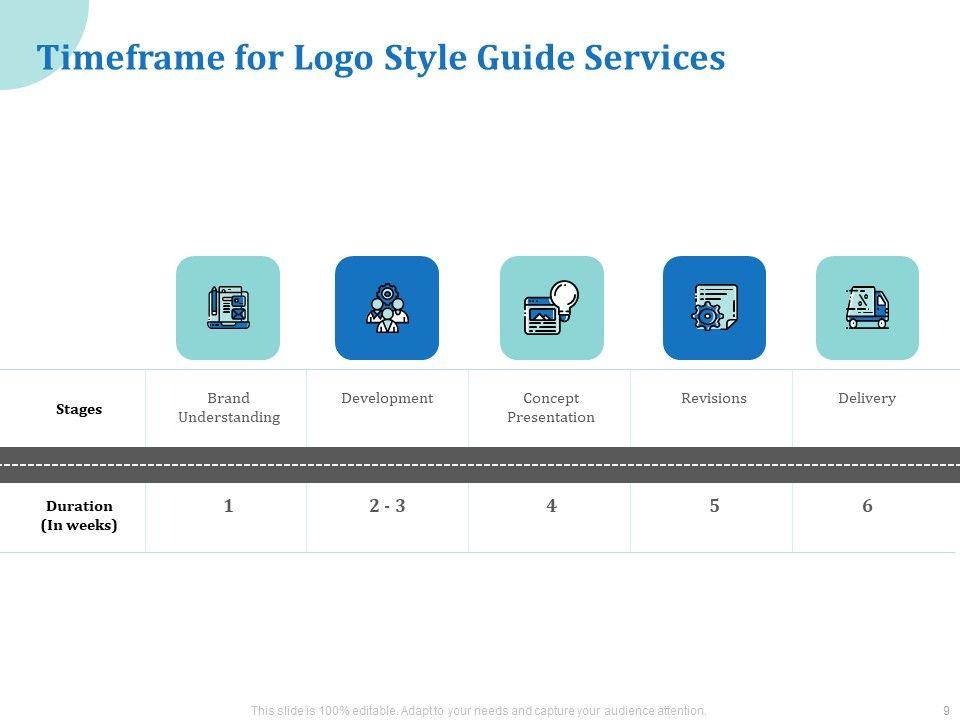 Timeframe for Logo Style Guide Services

| Stages | Brand Understanding | Development | Concept Presentation | Revisions | Delivery |
|---|---|---|---|---|---|
| Duration (In weeks) | 1 | 2 - 3 | 4 | 5 | 6 |

This slide is 100% editable. Adapt to your needs and capture your audience attention.

9